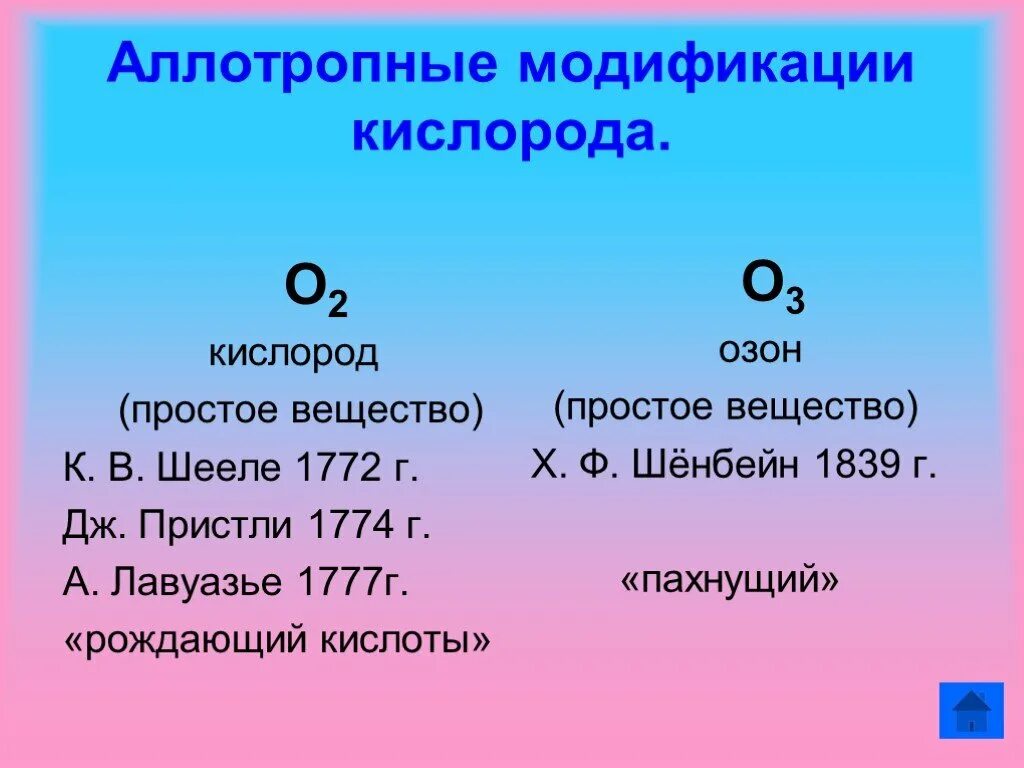 Аллотропные модификации кислорода.

$O_2$
кислород
(простое вещество)
К. В. Шееле 1772 г.
Дж. Пристли 1774 г.
А. Лавуазье 1777г.
«рождающий кислоты»

$O_3$
озон
(простое вещество)
Х. Ф. Шёнбейн 1839 г.

«пахнущий»